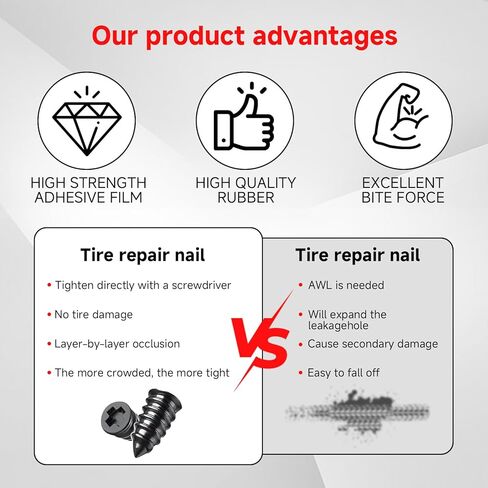 Our product advantages

HIGH STRENGTH ADHESIVE FILM

HIGH QUALITY RUBBER

EXCELLENT BITE FORCE

Tire repair nail

• Tighten directly with a screwdriver

• No tire damage

• Layer-by-layer occlusion

• The more crowded, the more tight

VS

Tire repair nail

• AWL is needed

• Will expand the leakagehole

• Cause secondary damage

• Easy to fall off